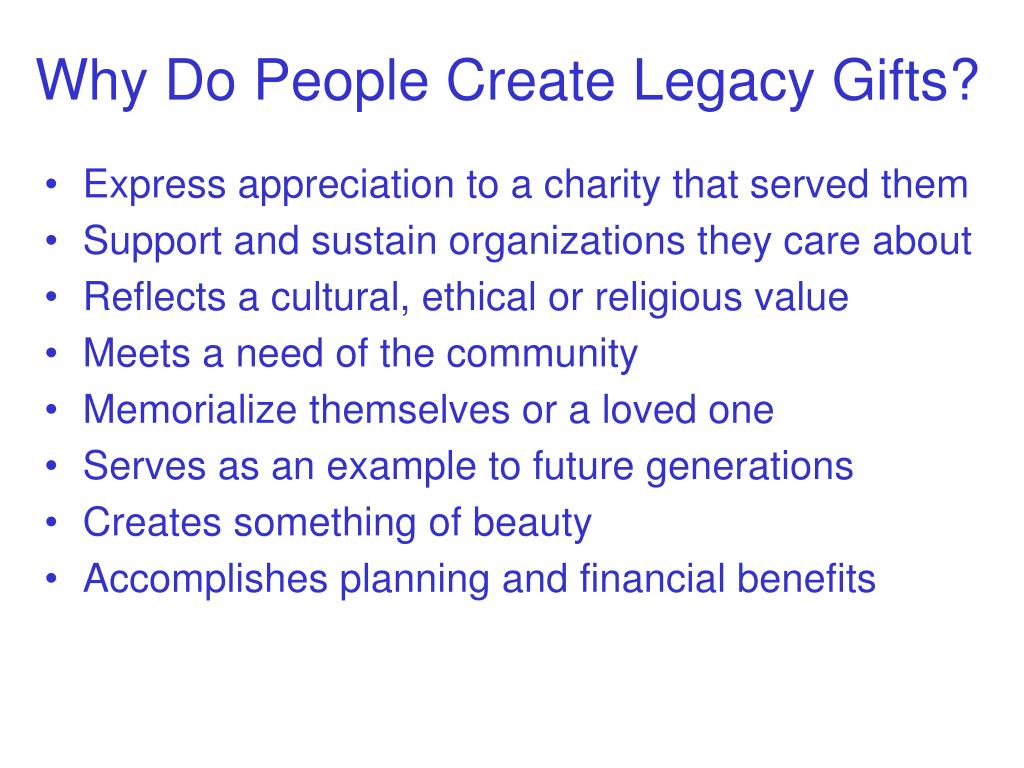 Why Do People Create Legacy Gifts?

• Express appreciation to a charity that served them
• Support and sustain organizations they care about
• Reflects a cultural, ethical or religious value
• Meets a need of the community
• Memorialize themselves or a loved one
• Serves as an example to future generations
• Creates something of beauty
• Accomplishes planning and financial benefits